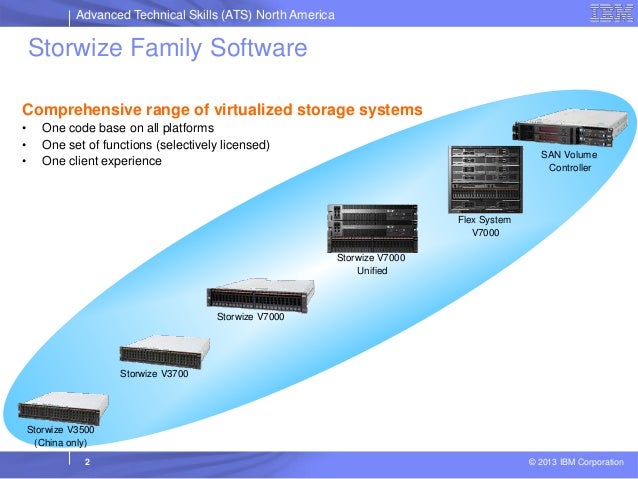 Advanced Technical Skills (ATS) North America

IBM

Storwize Family Software

Comprehensive range of virtualized storage systems
• One code base on all platforms
• One set of functions (selectively licensed)
• One client experience

SAN Volume Controller

Flex System V7000

Storwize V7000 Unified

Storwize V7000

Storwize V3700

Storwize V3500 (China only)

2

© 2013 IBM Corporation